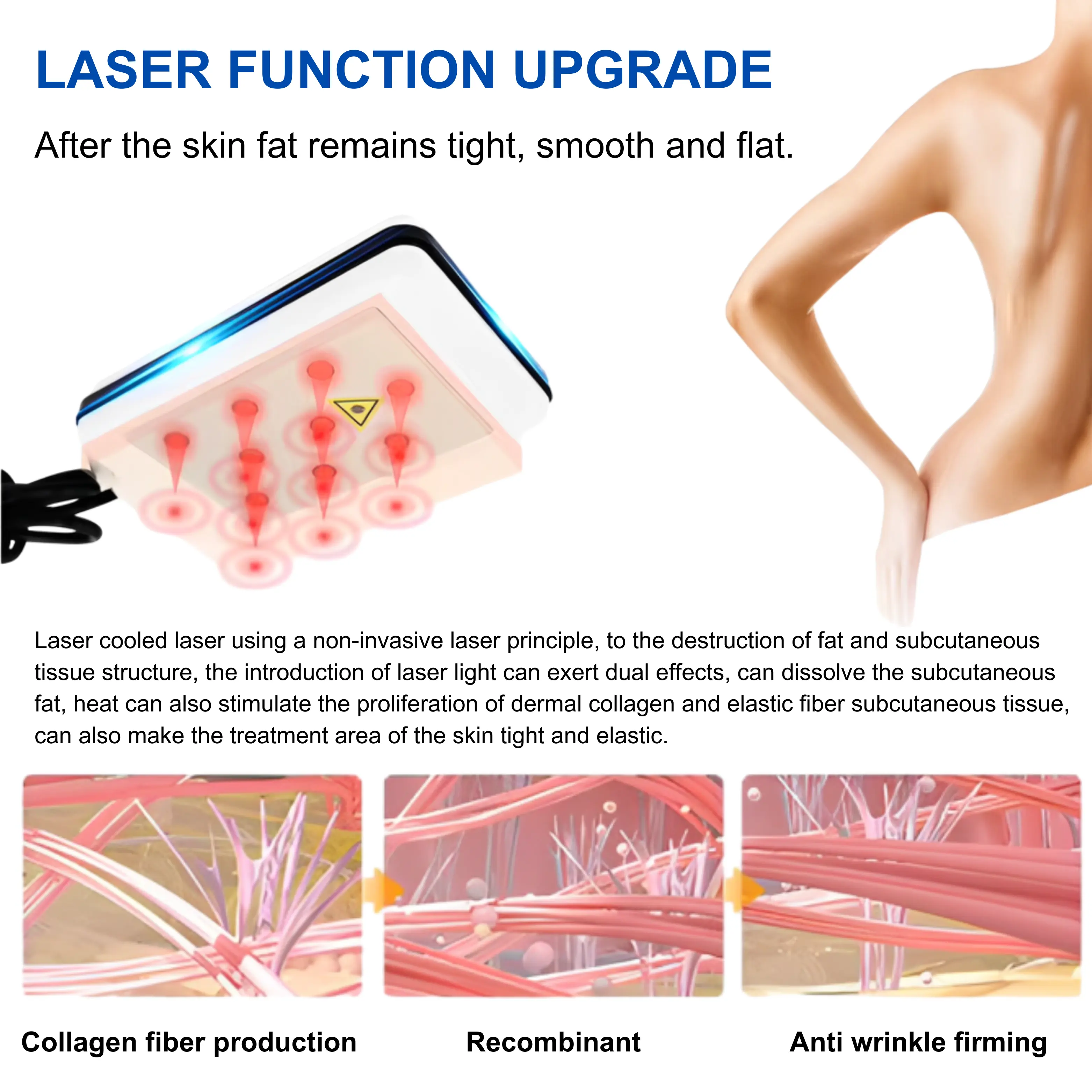 LASER FUNCTION UPGRADE

After the skin fat remains tight, smooth and flat.

Laser cooled laser using a non-invasive laser principle, to the destruction of fat and subcutaneous tissue structure, the introduction of laser light can exert dual effects, can dissolve the subcutaneous fat, heat can also stimulate the proliferation of dermal collagen and elastic fiber subcutaneous tissue, can also make the treatment area of the skin tight and elastic.

Collagen fiber production

Recombinant

Anti wrinkle firming